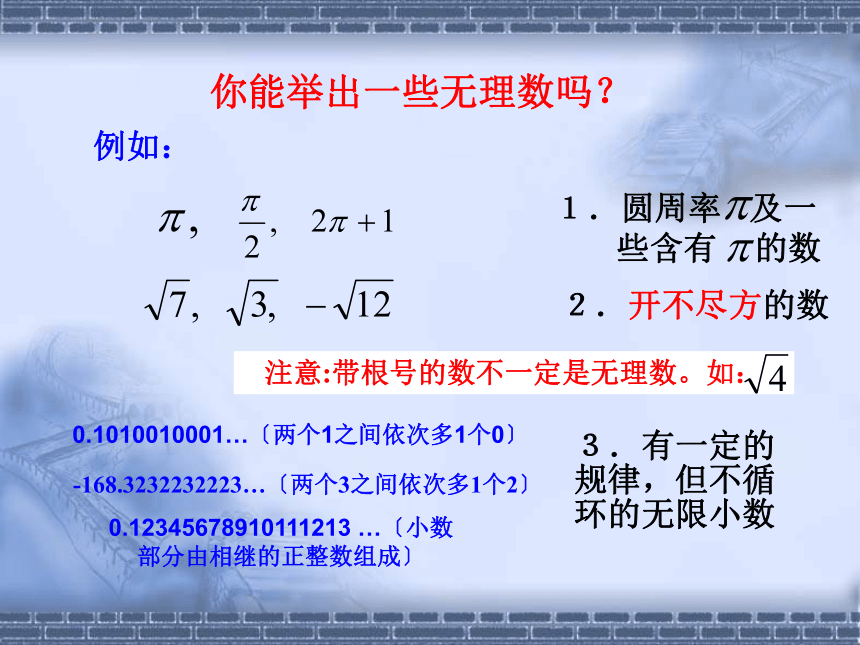 你能举出一些无理数吗？

例如：

$\pi$， $\frac{\pi}{2}$， $2\pi+1$

1．圆周率$\pi$及一些含有 $\pi$的数

$\sqrt{7}$， $\sqrt{3}$， $-\sqrt{12}$

2．开不尽方的数

注意:带根号的数不一定是无理数。如:$\sqrt{4}$

0.1010010001…〔两个1之间依次多1个0〕

-168.3232232223…〔两个3之间依次多1个2〕

0.12345678910111213 …〔小数部分由相继的正整数组成〕

3．有一定的规律，但不循环的无限小数